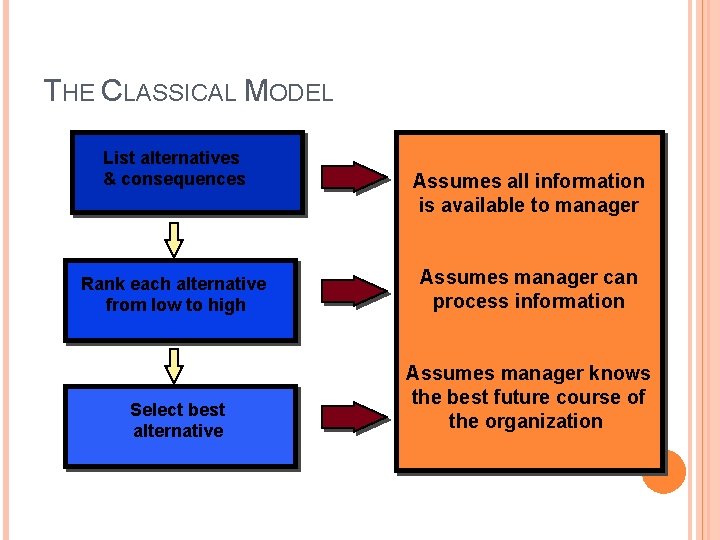 THE CLASSICAL MODEL

List alternatives & consequences

Rank each alternative from low to high

Select best alternative

Assumes all information is available to manager

Assumes manager can process information

Assumes manager knows the best future course of the organization